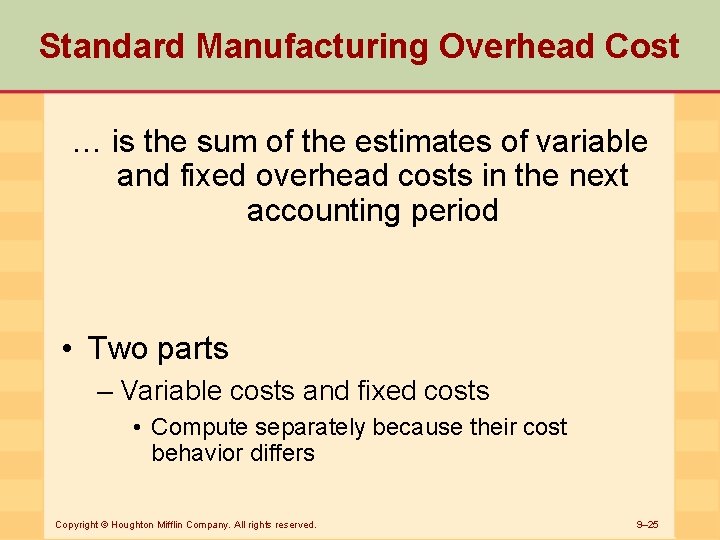 Standard Manufacturing Overhead Cost

… is the sum of the estimates of variable and fixed overhead costs in the next accounting period

• Two parts
– Variable costs and fixed costs
• Compute separately because their cost behavior differs

Copyright © Houghton Mifflin Company. All rights reserved.

9–25